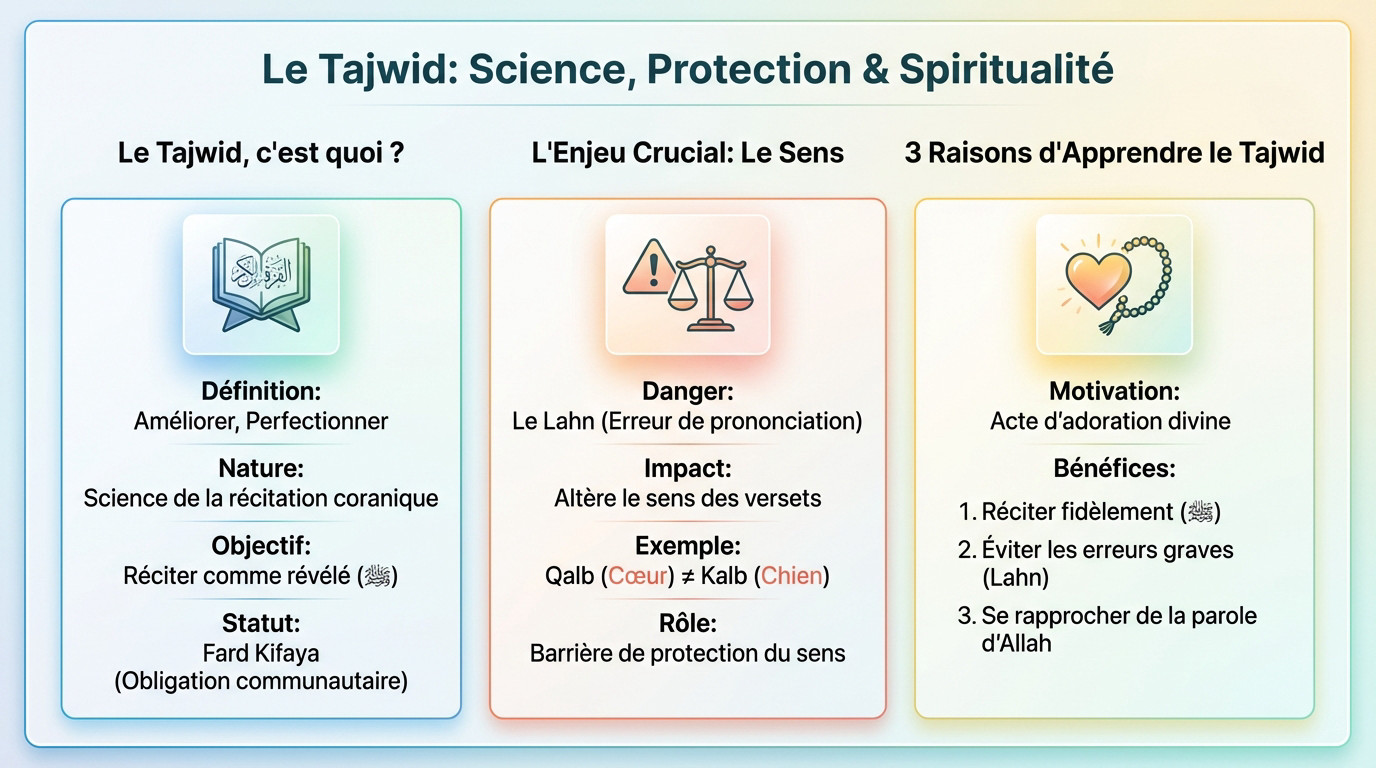 Le Tajwid: Science, Protection & Spiritualité

Le Tajwid, c'est quoi ?

القرآن الكريم

Définition:
Améliorer, Perfectionner

Nature:
Science de la récitation coranique

Objectif:
Réciter comme révélé (ﷺ)

Statut:
Fard Kifaya
(Obligation communautaire)

L'Enjeu Crucial: Le Sens

Danger:
Le Lahn (Erreur de prononciation)

Impact:
Altère le sens des versets

Exemple:
Qalb (Cœur) ≠ Kalb (Chien)

Rôle:
Barrière de protection du sens

3 Raisons d'Apprendre le Tajwid

Motivation:
Acte d'adoration divine

Bénéfices:
1. Réciter fidèlement (ﷺ)
2. Éviter les erreurs graves (Lahn)
3. Se rapprocher de la parole d'Allah